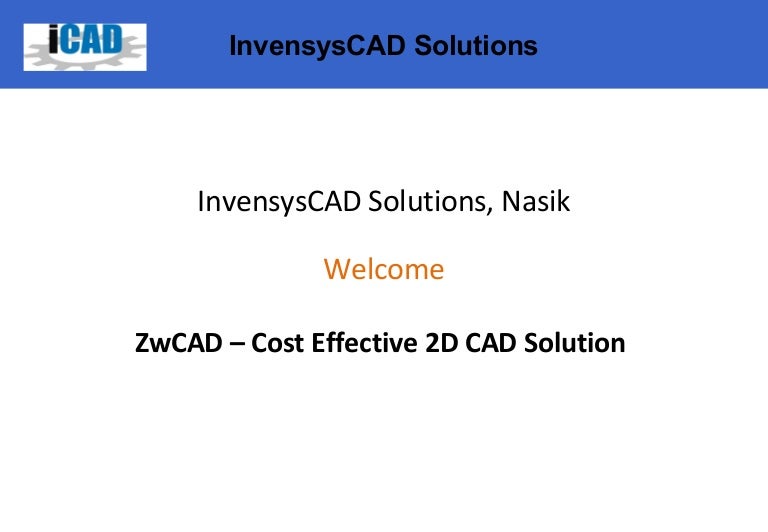 iCAD

InvensysCAD Solutions

InvensysCAD Solutions, Nasik

Welcome

ZwCAD – Cost Effective 2D CAD Solution